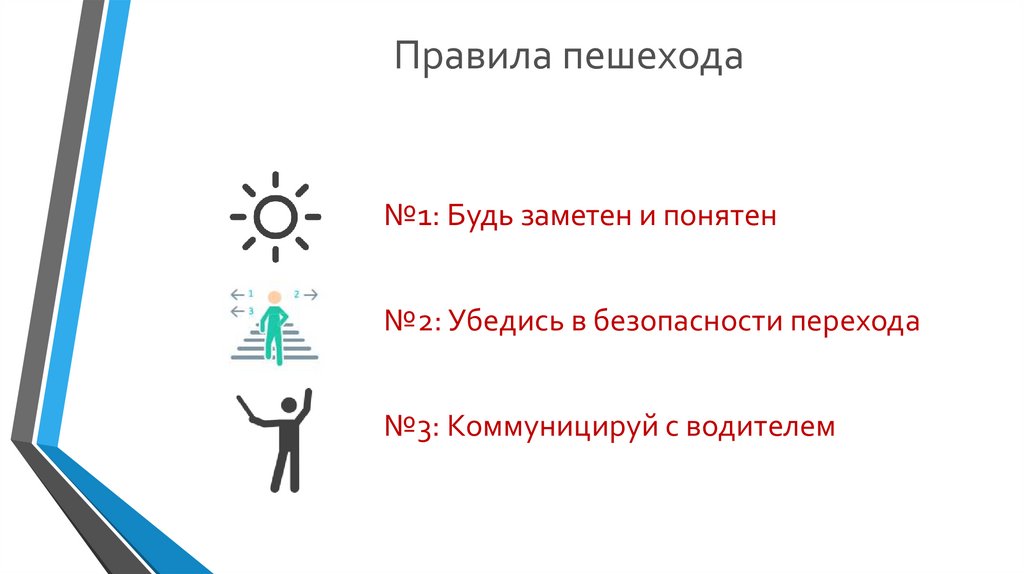 Правила пешехода

№1: Будь заметен и понятен

1 2 3

№2: Убедись в безопасности перехода

№3: Коммуницируй с водителем